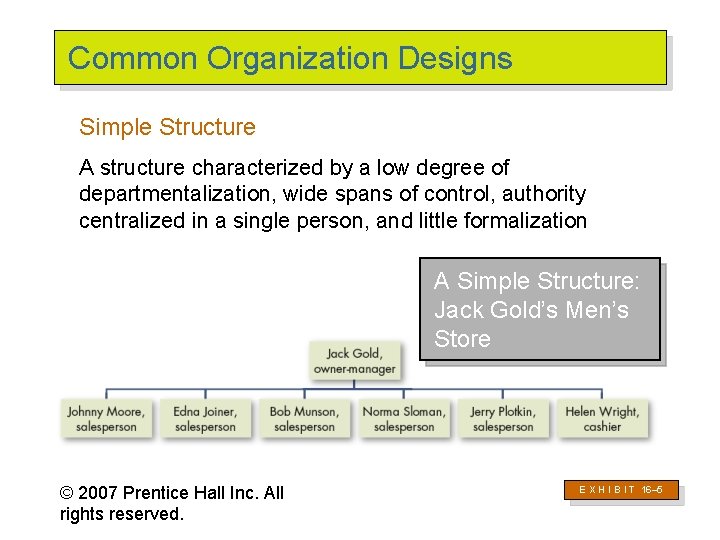 Common Organization Designs

Simple Structure

A structure characterized by a low degree of departmentalization, wide spans of control, authority centralized in a single person, and little formalization

A Simple Structure: Jack Gold's Men's Store

Jack Gold, owner-manager

Johnny Moore, salesperson

Edna Joiner, salesperson

Bob Munson, salesperson

Norma Sloman, salesperson

Jerry Plotkin, salesperson

Helen Wright, cashier

© 2007 Prentice Hall Inc. All rights reserved.

EXHIBIT 16–5